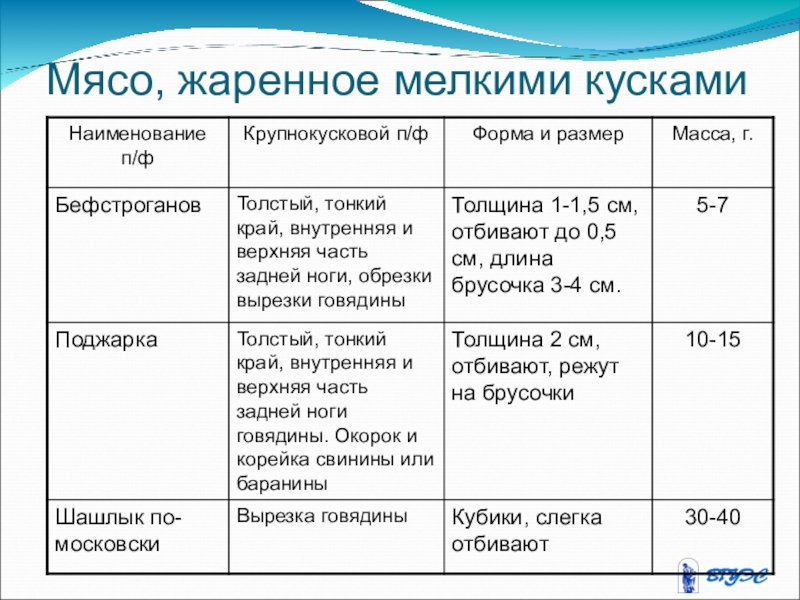 Мясо, жаренное мелкими кусками

| Наименование п/ф | Крупнокусковой п/ф | Форма и размер | Масса, г. |
|---|---|---|---|
| Бефстроганов | Толстый, тонкий край, внутренняя и верхняя часть задней ноги, обрезки вырезки говядины | Толщина 1-1,5 см, отбивают до 0,5 см, длина брусочка 3-4 см. | 5-7 |
| Поджарка | Толстый, тонкий край, внутренняя и верхняя часть задней ноги говядины. Окорок и корейка свинины или баранины | Толщина 2 см, отбивают, режут на брусочки | 10-15 |
| Шашлык по-московски | Вырезка говядины | Кубики, слегка отбивают | 30-40 |

ВГУЭС